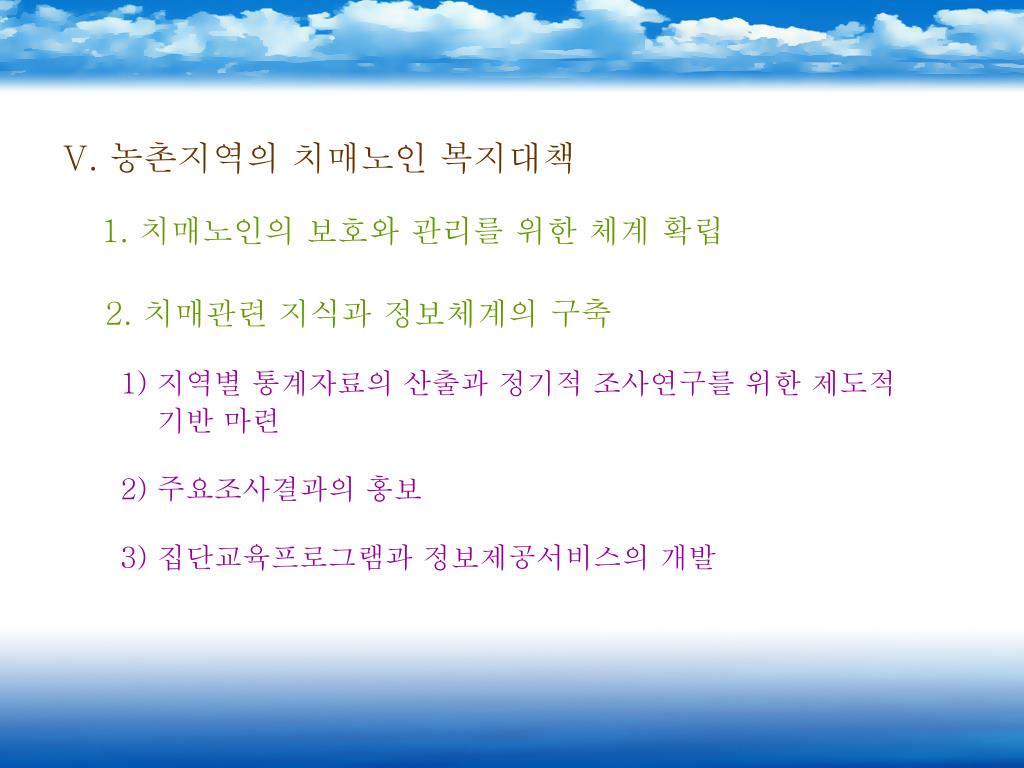 V. 농촌지역의 치매노인 복지대책

1. 치매노인의 보호와 관리를 위한 체계 확립

2. 치매관련 지식과 정보체계의 구축

1) 지역별 통계자료의 산출과 정기적 조사연구를 위한 제도적 기반 마련

2) 주요조사결과의 홍보

3) 집단교육프로그램과 정보제공서비스의 개발